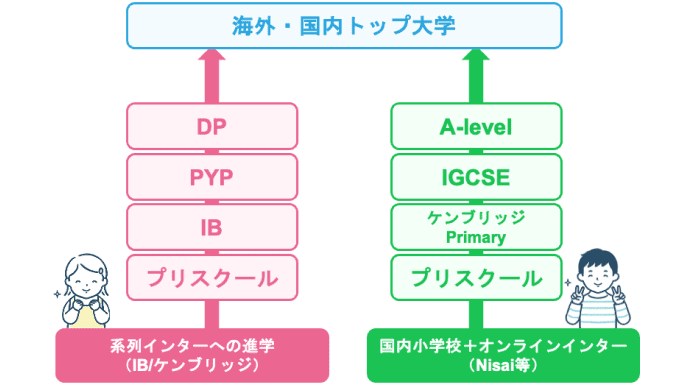 海外・国内トップ大学

DP

PYP

IB

プリスクール

系列インターへの進学
(IB/ケンブリッジ)

A-level

IGCSE

ケンブリッジ
Primary

プリスクール

国内小学校+オンラインインター
(Nisai等)